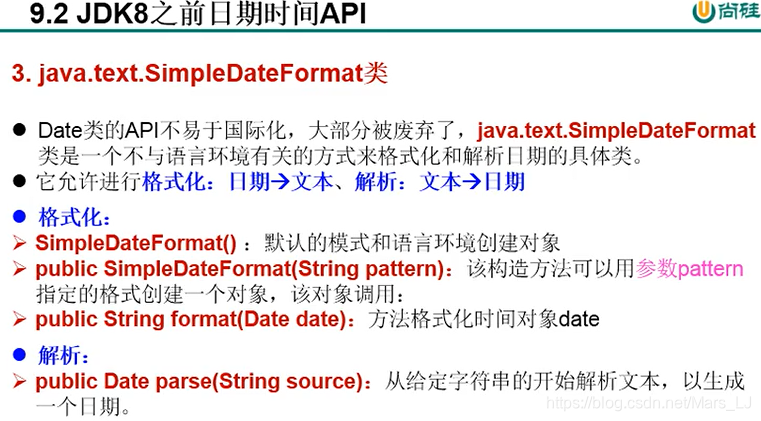 9.2 JDK8之前日期时间API

尚硅

3. java.text.SimpleDateFormat类

● Date类的API不易于国际化，大部分被废弃了，java.text.SimpleDateFormat类是一个不与语言环境有关的方式来格式化和解析日期的具体类。
● 它允许进行格式化：日期→文本、解析：文本→日期

● 格式化：
➢ SimpleDateFormat() ：默认的模式和语言环境创建对象
➢ public SimpleDateFormat(String pattern)：该构造方法可以用参数pattern指定的格式创建一个对象，该对象调用：
➢ public String format(Date date)：方法格式化时间对象date

● 解析：
➢ public Date parse(String source)：从给定字符串的开始解析文本，以生成一个日期。

https://blog.csdn.net/Mars_LJ